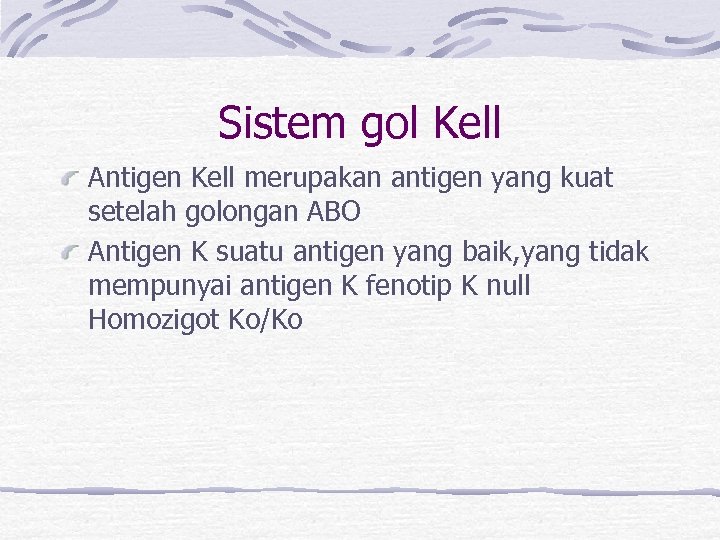 Sistem gol Kell

Antigen Kell merupakan antigen yang kuat setelah golongan ABO

Antigen K suatu antigen yang baik,yang tidak mempunyai antigen K fenotip K null Homozigot Ko/Ko